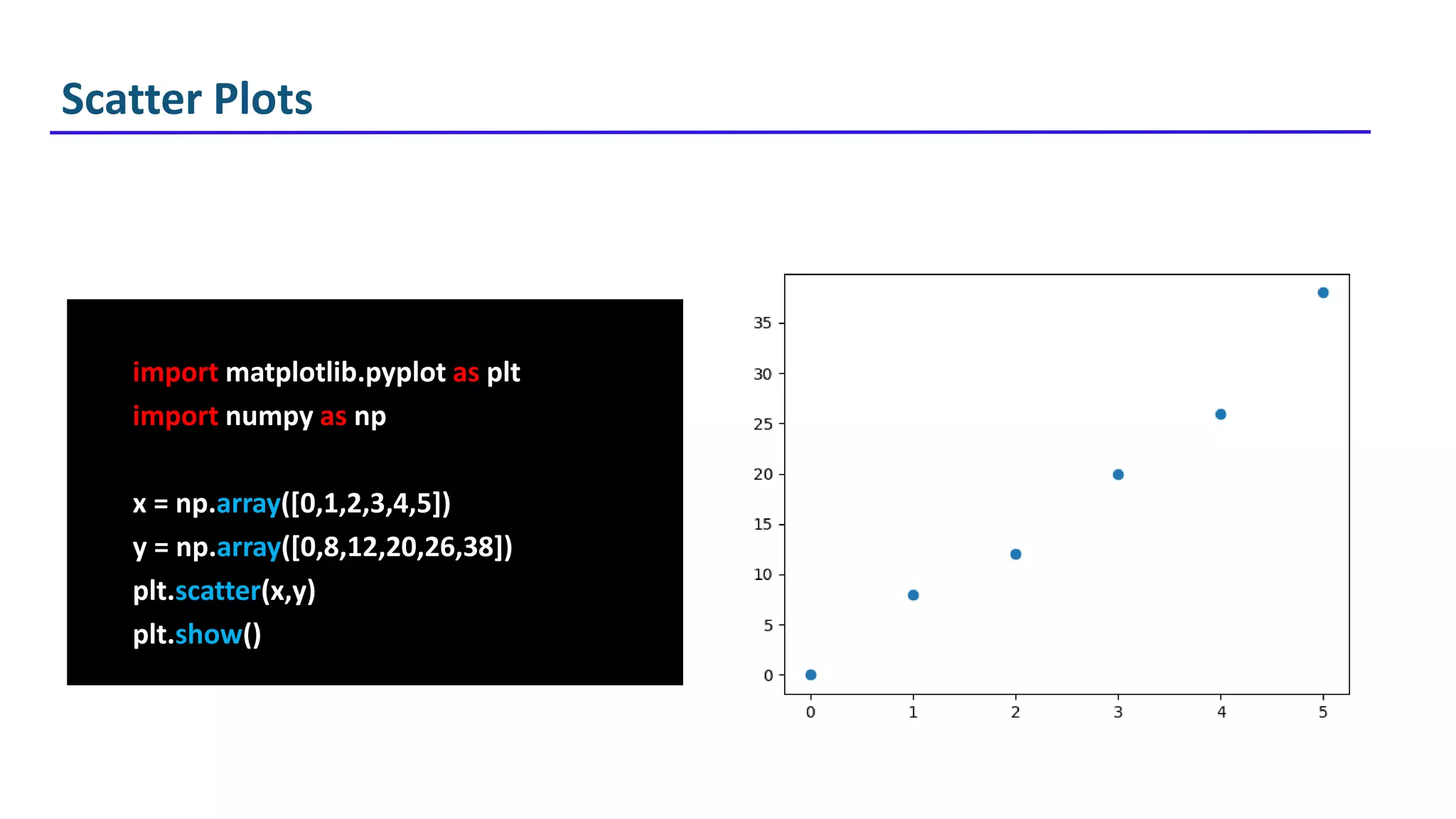 Scatter Plots

import matplotlib.pyplot as plt
import numpy as np

x = np.array([0,1,2,3,4,5])
y = np.array([0,8,12,20,26,38])
plt.scatter(x,y)
plt.show()

35
30
25
20
15
10
5
0

0 1 2 3 4 5